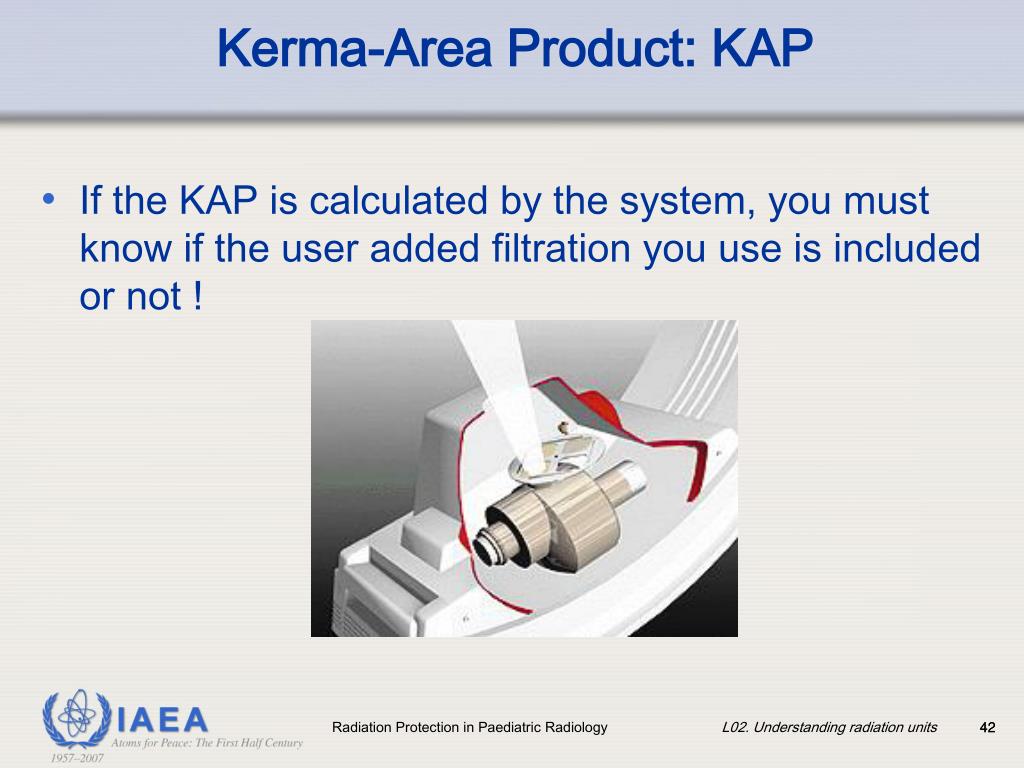 Kerma-Area Product: KAP

• If the KAP is calculated by the system, you must know if the user added filtration you use is included or not !

IAEA
Atoms for Peace: The First Half Century
1957–2007

Radiation Protection in Paediatric Radiology

L02. Understanding radiation units

42